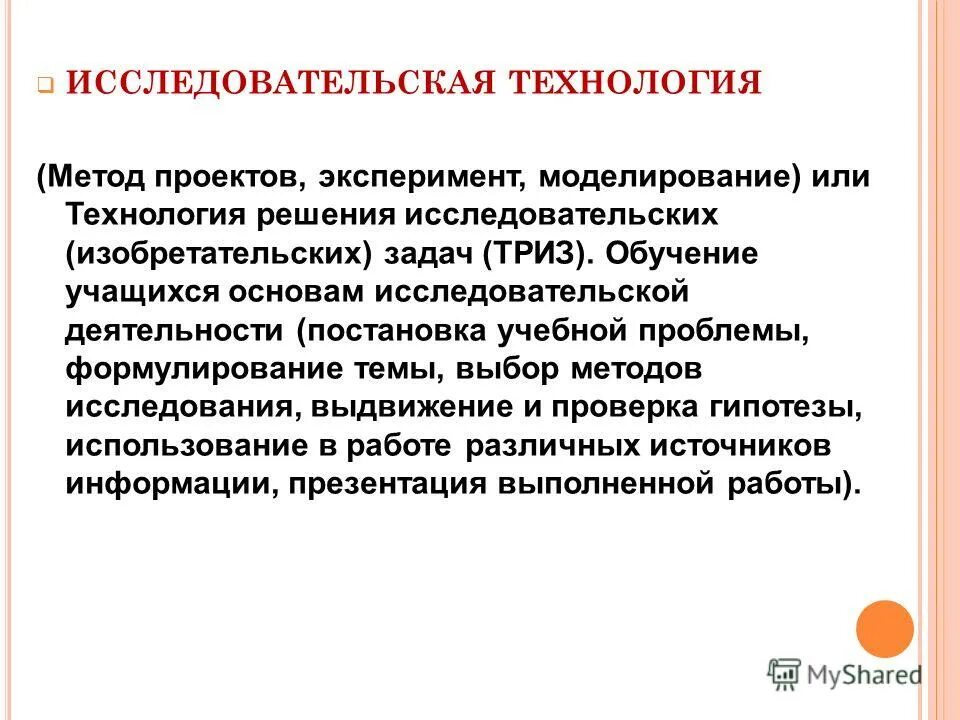 ИССЛЕДОВАТЕЛЬСКАЯ ТЕХНОЛОГИЯ

(Метод проектов, эксперимент, моделирование) или Технология решения исследовательских (изобретательских) задач (ТРИЗ). Обучение учащихся основам исследовательской деятельности (постановка учебной проблемы, формулирование темы, выбор методов исследования, выдвижение и проверка гипотезы, использование в работе различных источников информации, презентация выполненной работы).

MyShared